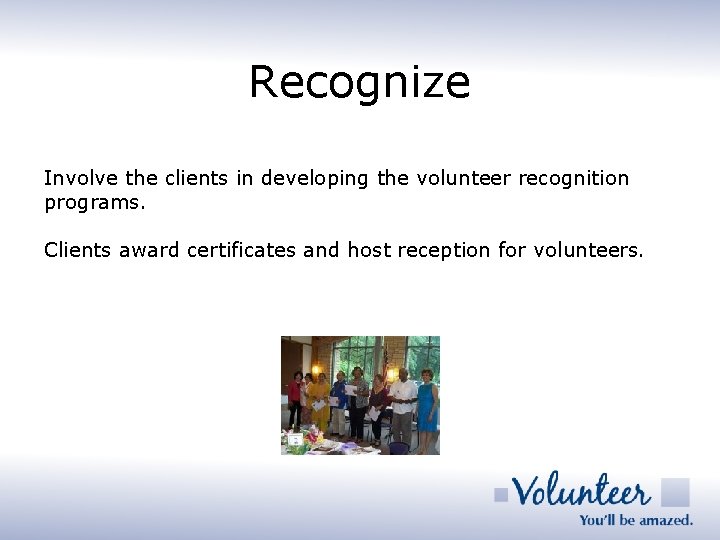 Recognize

Involve the clients in developing the volunteer recognition programs.

Clients award certificates and host reception for volunteers.

Volunteer
You'll be amazed.